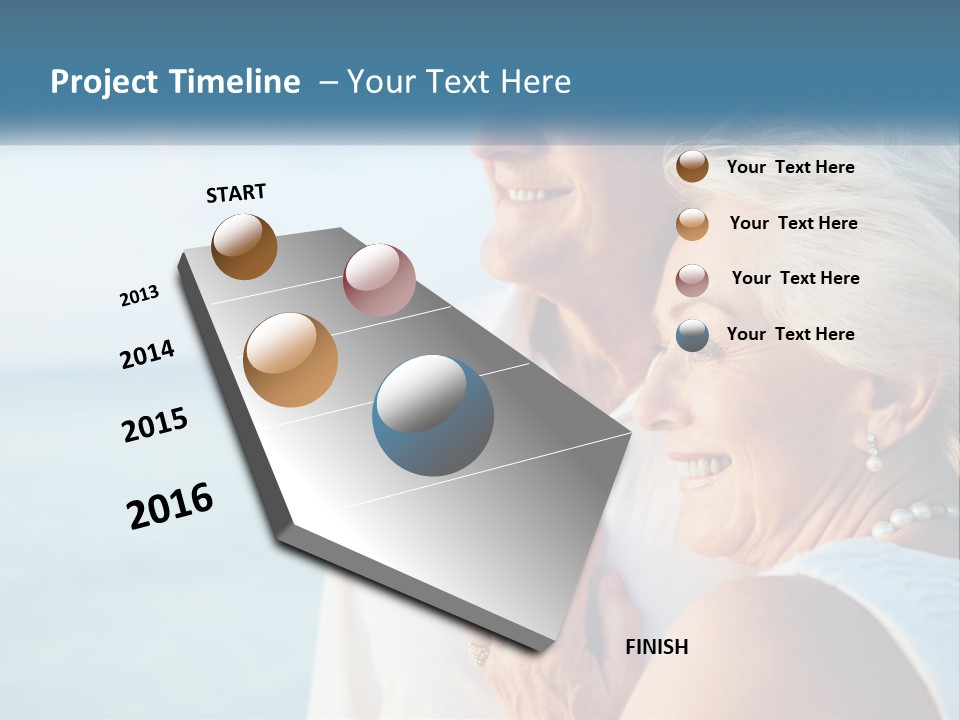 Project Timeline – Your Text Here

START

2013

2014

2015

2016

FINISH

Your Text Here

Your Text Here

Your Text Here

Your Text Here